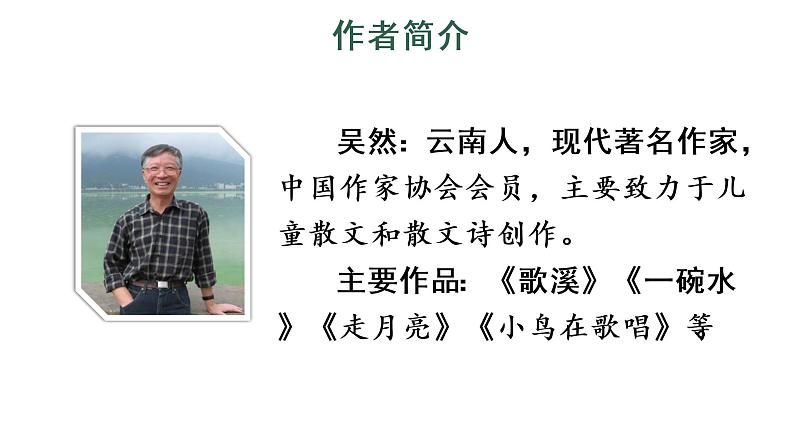 作者简介

吴然：云南人，现代著名作家，中国作家协会会员，主要致力于儿童散文和散文诗创作。

主要作品：《歌溪》《一碗水》《走月亮》《小鸟在歌唱》等